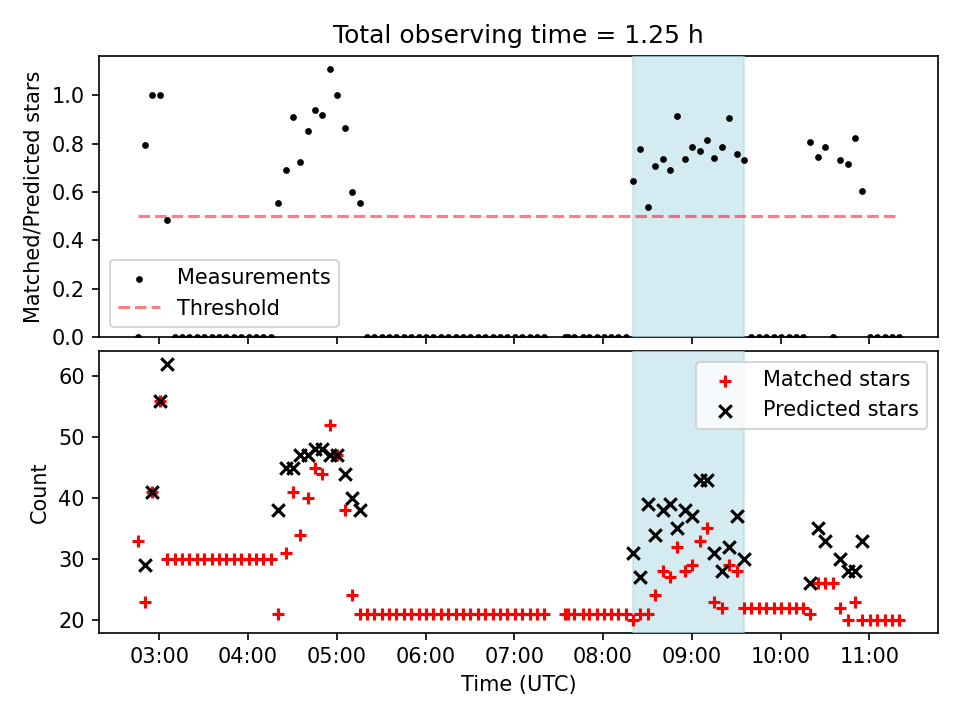 Total observing time = 1.25 h

Matched/Predicted stars

1.0
0.8
0.6
0.4
0.2
0.0

Measurements
Threshold

Count

60
50
40
30
20

Matched stars
Predicted stars

03:00
04:00
05:00
06:00
07:00
08:00
09:00
10:00
11:00

Time (UTC)